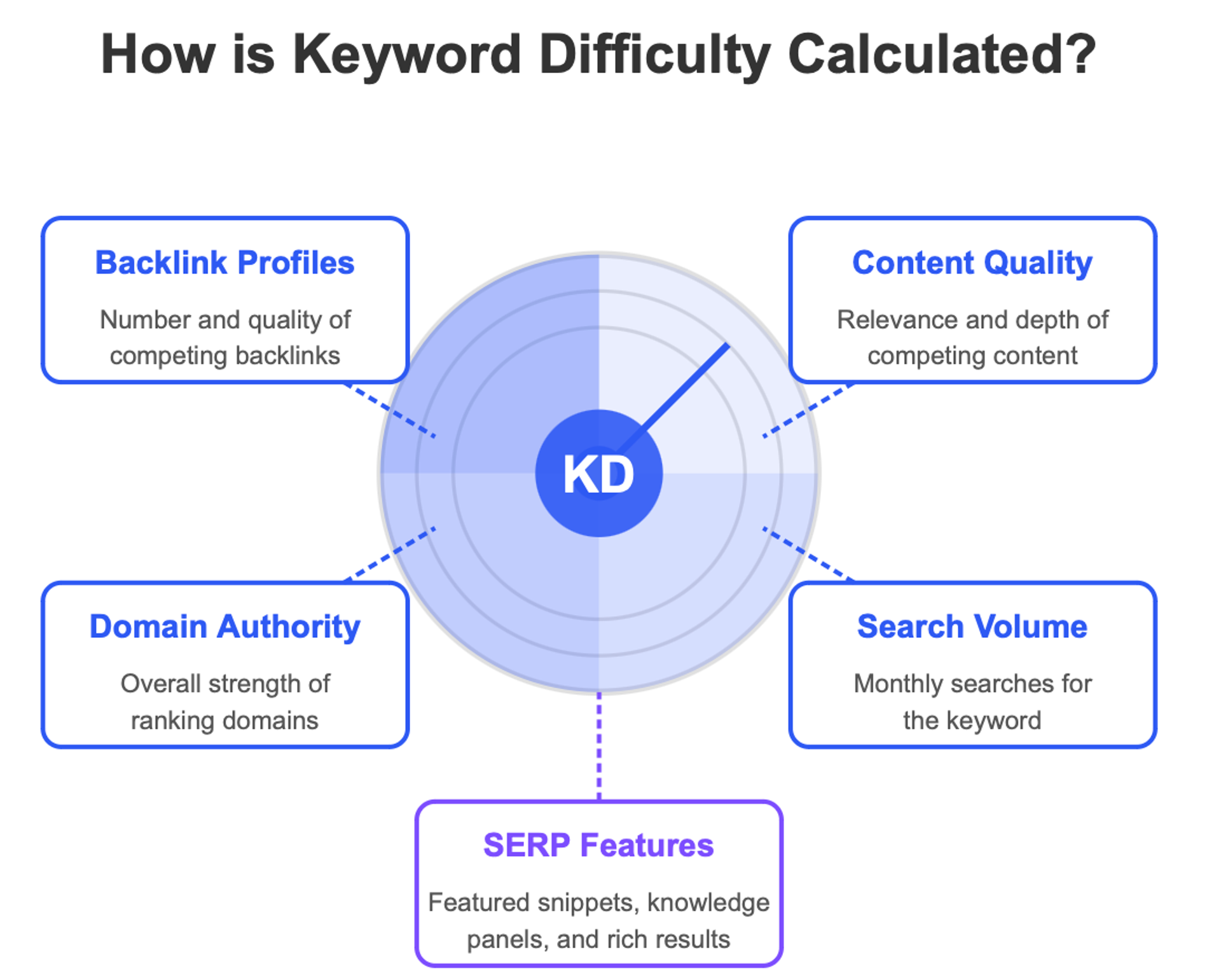 How is Keyword Difficulty Calculated?

Backlink Profiles

Number and quality of competing backlinks

Content Quality

Relevance and depth of competing content

KD

Domain Authority

Overall strength of ranking domains

Search Volume

Monthly searches for the keyword

SERP Features

Featured snippets, knowledge panels, and rich results